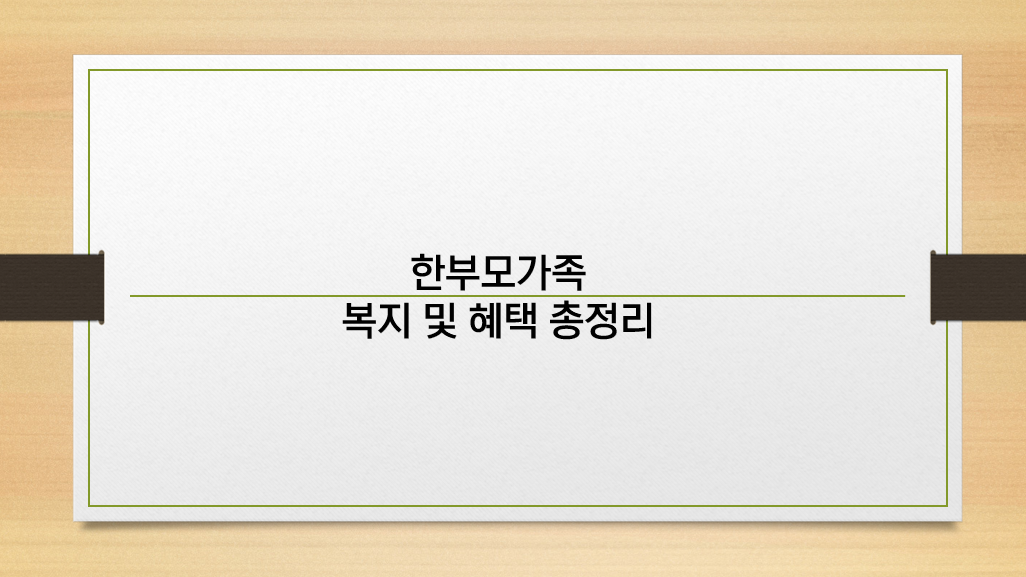 한부모가족

복지 및 혜택 총정리